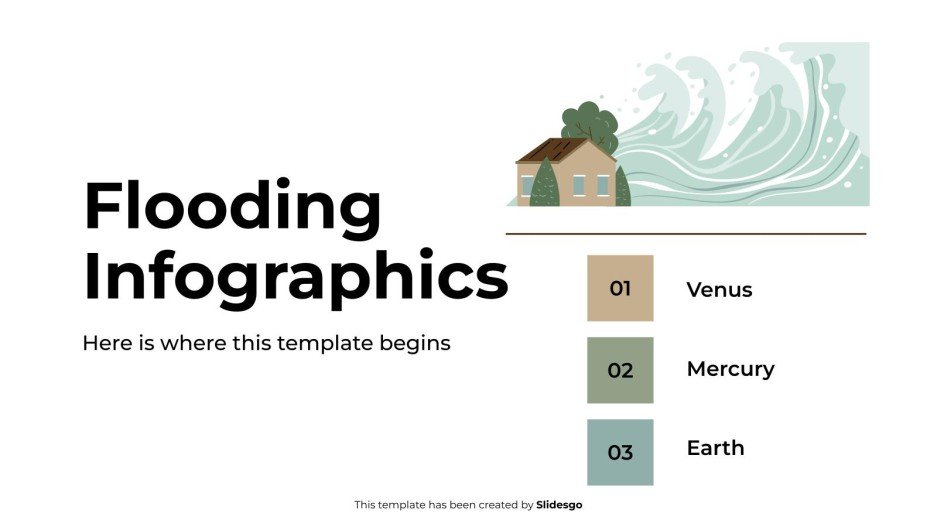 Flooding Infographics

Here is where this template begins

01 Venus

02 Mercury

03 Earth

This template has been created by Slidesgo